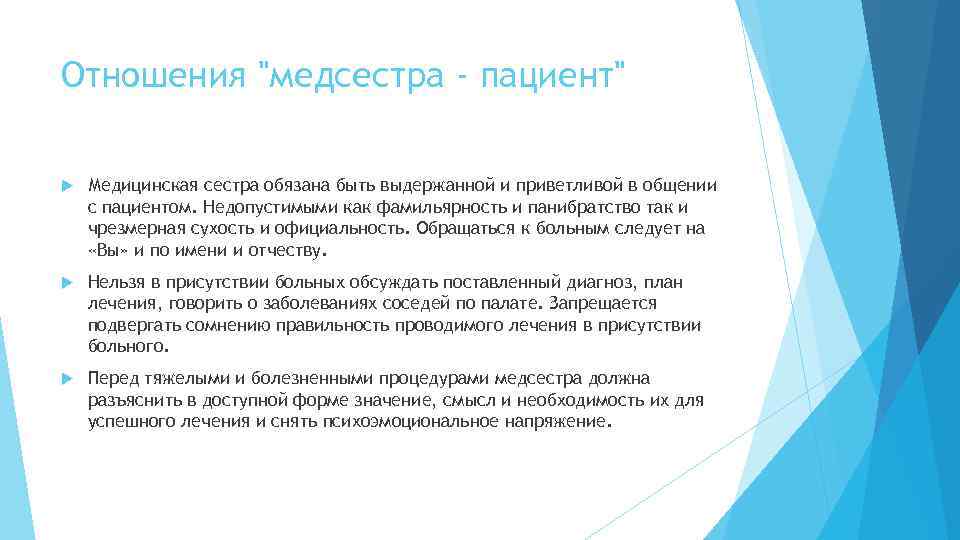 Отношения "медсестра - пациент"

Медицинская сестра обязана быть выдержанной и приветливой в общении с пациентом. Недопустимыми как фамильярность и панибратство так и чрезмерная сухость и официальность. Обращаться к больным следует на «Вы» и по имени и отчеству.

Нельзя в присутствии больных обсуждать поставленный диагноз, план лечения, говорить о заболеваниях соседей по палате. Запрещается подвергать сомнению правильность проводимого лечения в присутствии больного.

Перед тяжелыми и болезненными процедурами медсестра должна разъяснить в доступной форме значение, смысл и необходимость их для успешного лечения и снять психоэмоциональное напряжение.